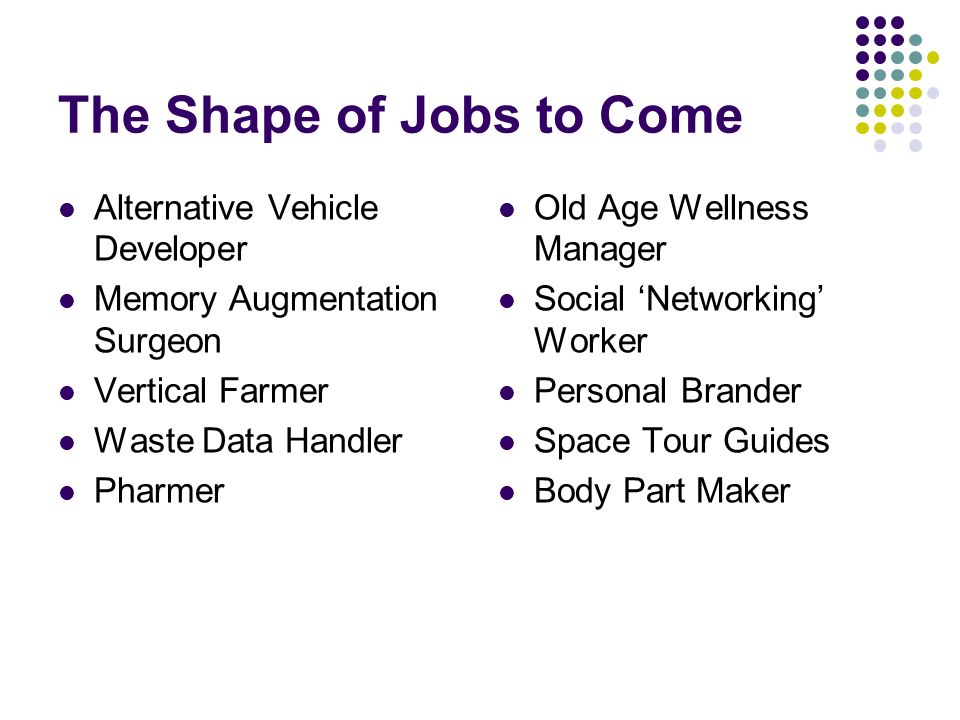 The Shape of Jobs to Come

- Alternative Vehicle Developer
- Memory Augmentation Surgeon
- Vertical Farmer
- Waste Data Handler
- Pharmer

- Old Age Wellness Manager
- Social ‘Networking’ Worker
- Personal Brander
- Space Tour Guides
- Body Part Maker